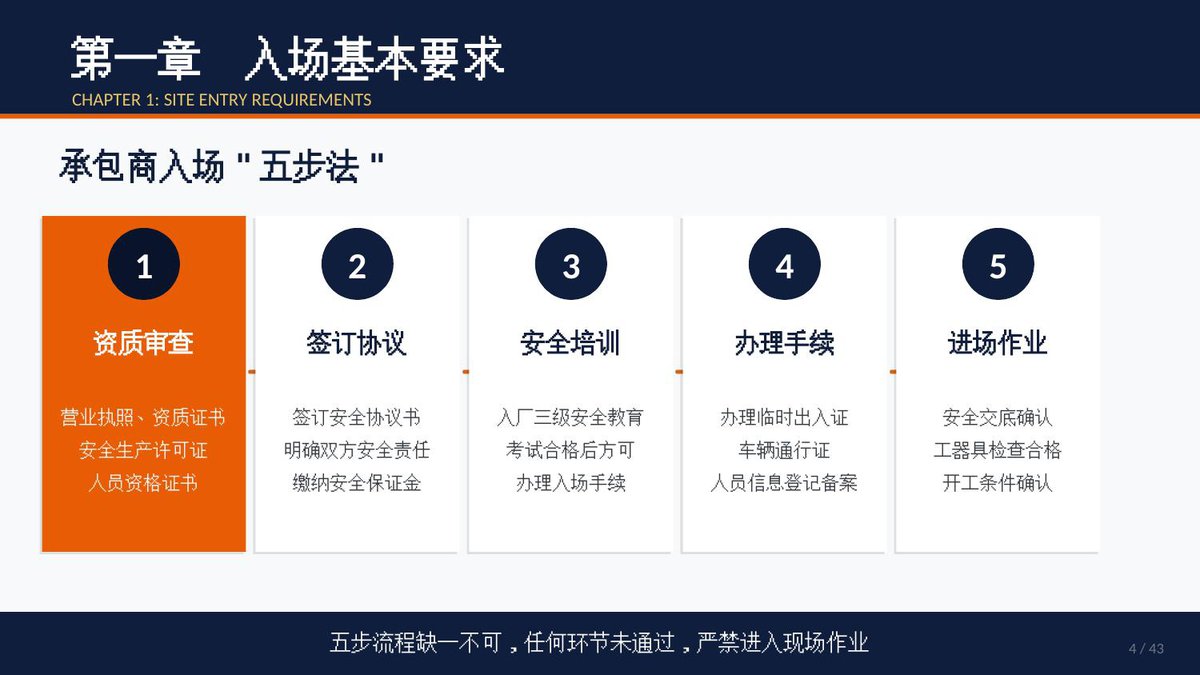 第一章　入场基本要求
CHAPTER 1: SITE ENTRY REQUIREMENTS

承包商入场 " 五步法 "

1
资质审查
营业执照、资质证书
安全生产许可证
人员资格证书

2
签订协议
签订安全协议书
明确双方安全责任
缴纳安全保证金

3
安全培训
入厂三级安全教育
考试合格后方可
办理入场手续

4
办理手续
办理临时出入证
车辆通行证
人员信息登记备案

5
进场作业
安全交底确认
工器具检查合格
开工条件确认

五步流程缺一不可，任何环节未通过，严禁进入现场作业

4 / 43